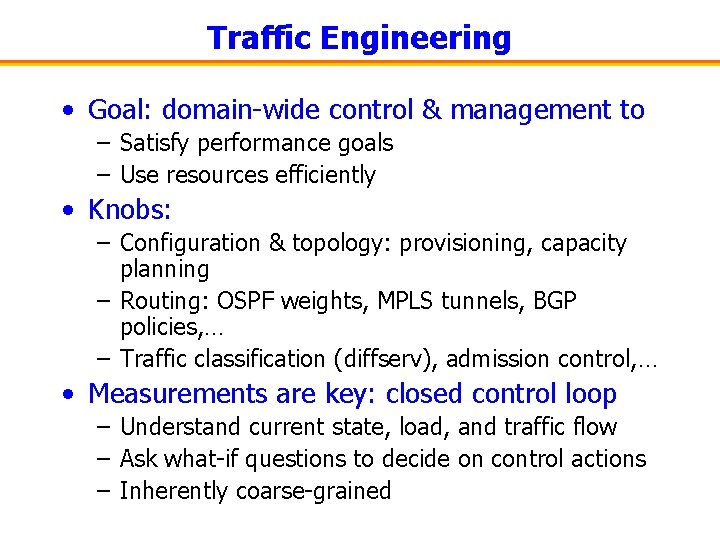 Traffic Engineering

• Goal: domain-wide control & management to
– Satisfy performance goals
– Use resources efficiently
• Knobs:
– Configuration & topology: provisioning, capacity planning
– Routing: OSPF weights, MPLS tunnels, BGP policies,…
– Traffic classification (diffserv), admission control,…
• Measurements are key: closed control loop
– Understand current state, load, and traffic flow
– Ask what-if questions to decide on control actions
– Inherently coarse-grained